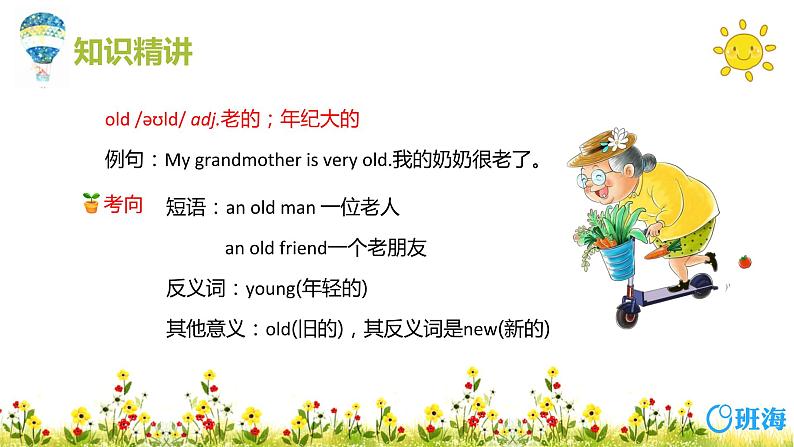 知识精讲

old /əʊld/ adj.老的；年纪大的

例句：My grandmother is very old.我的奶奶很老了。

考向 短语：an old man 一位老人

an old friend一个老朋友

反义词：young(年轻的)

其他意义：old(旧的)，其反义词是new(新的)

班海